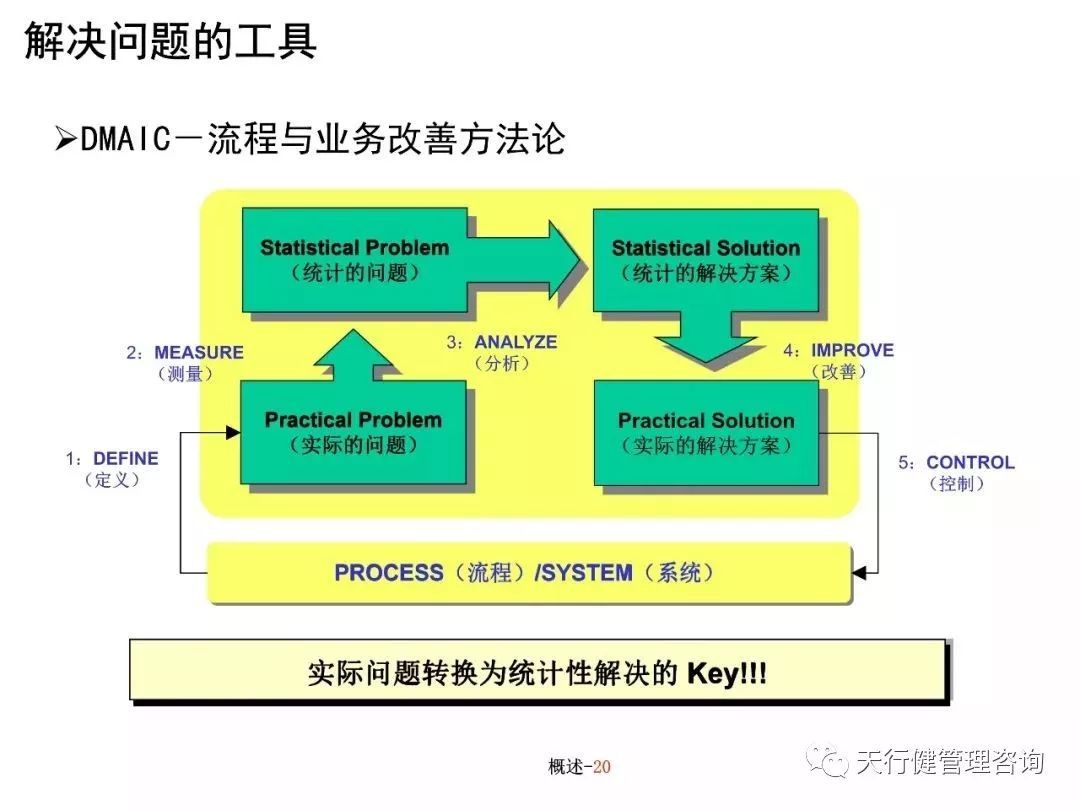 解决问题的工具

➢DMAIC－流程与业务改善方法论

Statistical Problem
（统计的问题）

Statistical Solution
（统计的解决方案）

2：MEASURE
（测量）

3：ANALYZE
（分析）

4：IMPROVE
（改善）

Practical Problem
（实际的问题）

Practical Solution
（实际的解决方案）

1：DEFINE
（定义）

5：CONTROL
（控制）

PROCESS（流程）/SYSTEM（系统）

实际问题转换为统计性解决的 Key!!!

概述-20

天行健管理咨询